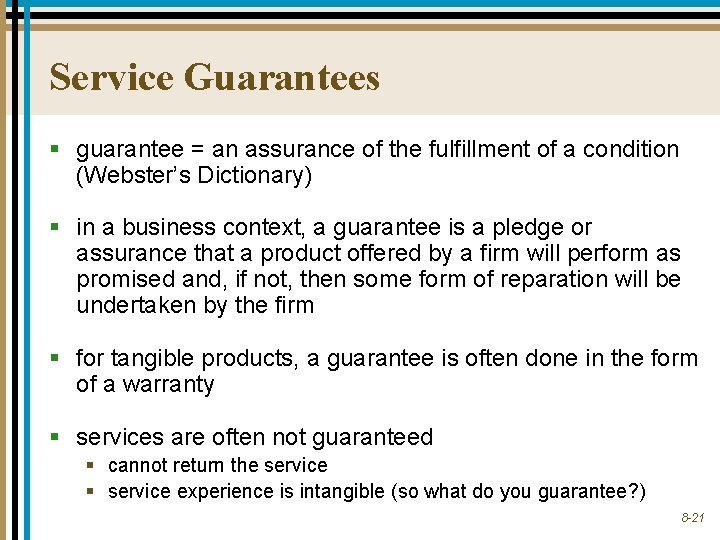 Service Guarantees

▪ guarantee = an assurance of the fulfillment of a condition (Webster's Dictionary)

▪ in a business context, a guarantee is a pledge or assurance that a product offered by a firm will perform as promised and, if not, then some form of reparation will be undertaken by the firm

▪ for tangible products, a guarantee is often done in the form of a warranty

▪ services are often not guaranteed
  ▪ cannot return the service
  ▪ service experience is intangible (so what do you guarantee?)

8-21